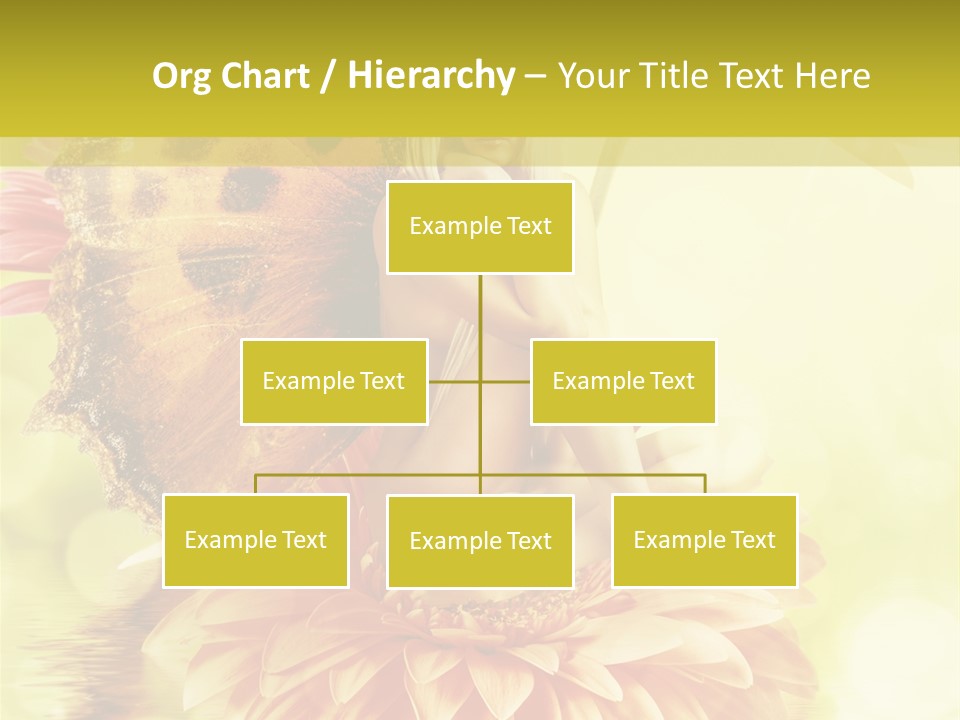 Org Chart / Hierarchy – Your Title Text Here

Example Text

Example Text

Example Text

Example Text

Example Text

Example Text